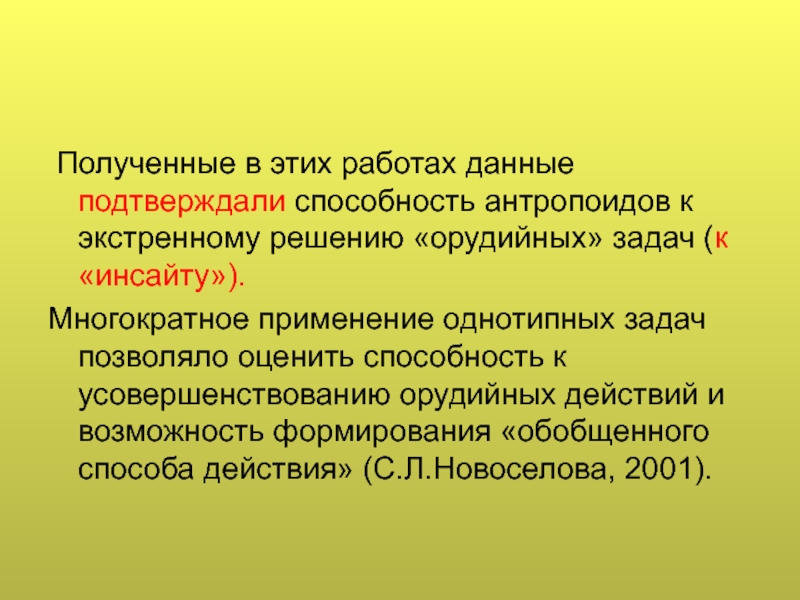 Полученные в этих работах данные подтверждали способность антропоидов к экстренному решению «орудийных» задач (к «инсайту»).

Многократное применение однотипных задач позволяло оценить способность к усовершенствованию орудийных действий и возможность формирования «обобщенного способа действия» (С.Л.Новоселова, 2001).